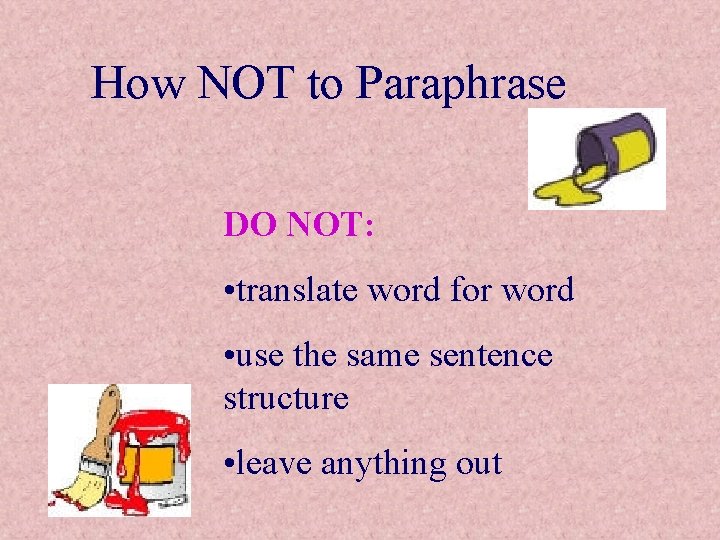 How NOT to Paraphrase

DO NOT:

•translate word for word

•use the same sentence structure

•leave anything out